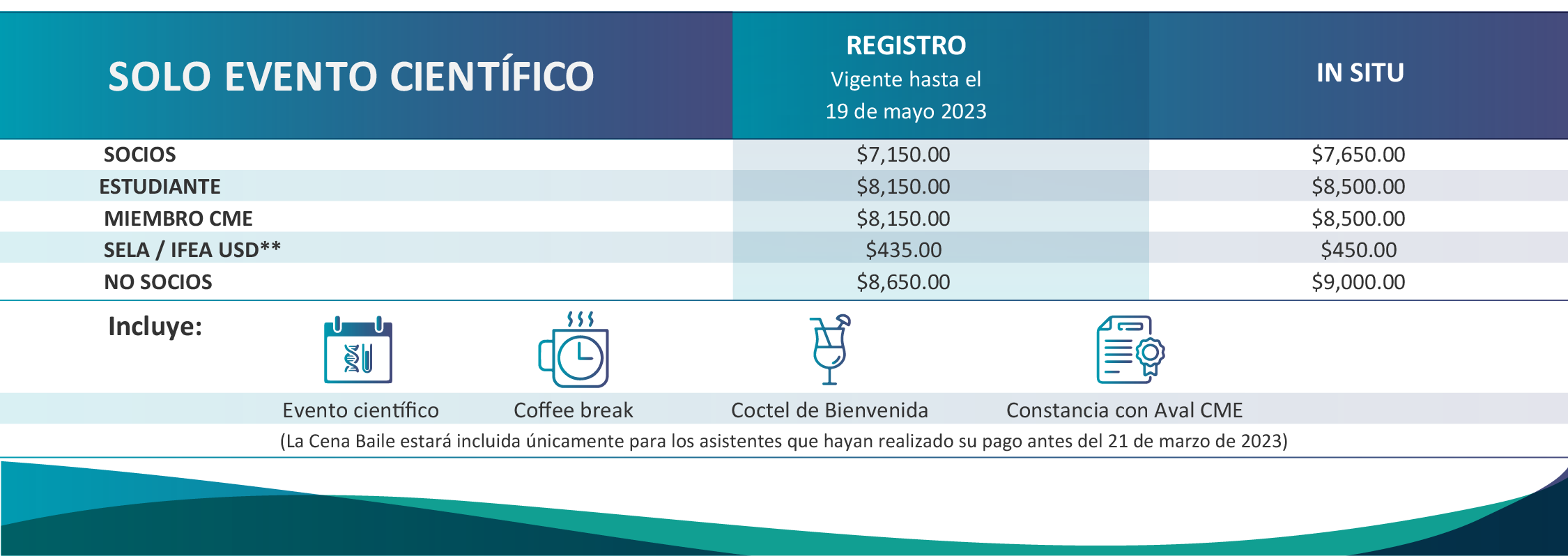 | SOLO EVENTO CIENTÍFICO | REGISTRO Vigente hasta el 19 de mayo 2023 | IN SITU |
|---|---|---|
| SOCIOS | \$7,150.00 | \$7,650.00 |
| ESTUDIANTE | \$8,150.00 | \$8,500.00 |
| MIEMBRO CME | \$8,150.00 | \$8,500.00 |
| SELA / IFEA USD** | \$435.00 | \$450.00 |
| NO SOCIOS | \$8,650.00 | \$9,000.00 |

Incluye:

Evento científico

Coffee break

Coctel de Bienvenida

Constancia con Aval CME

(La Cena Baile estará incluida únicamente para los asistentes que hayan realizado su pago antes del 21 de marzo de 2023)